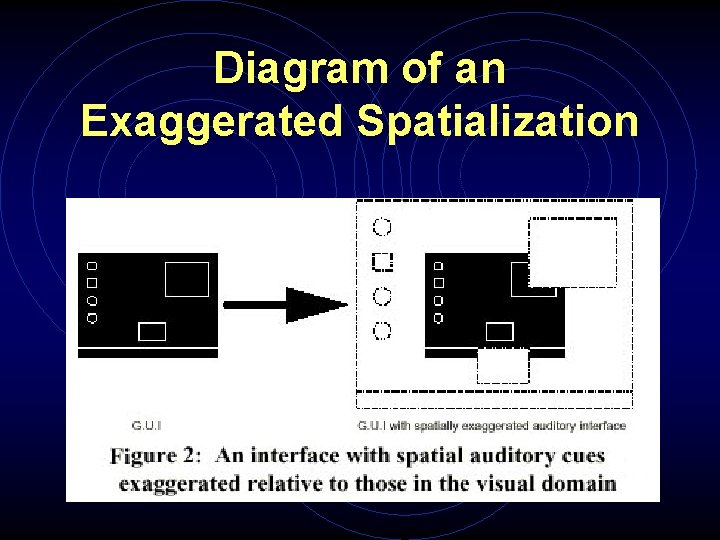 Diagram of an Exaggerated Spatialization

G.U.I

G.U.I with spatially exaggerated auditory interface

Figure 2: An interface with spatial auditory cues exaggerated relative to those in the visual domain